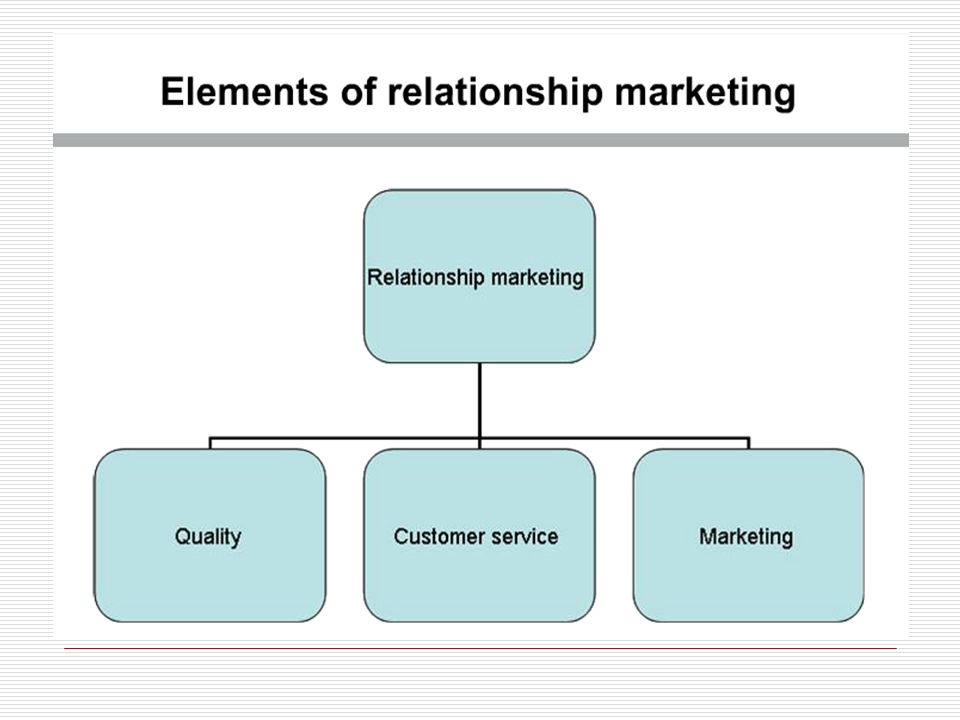 Elements of relationship marketing

Relationship marketing

Quality

Customer service

Marketing